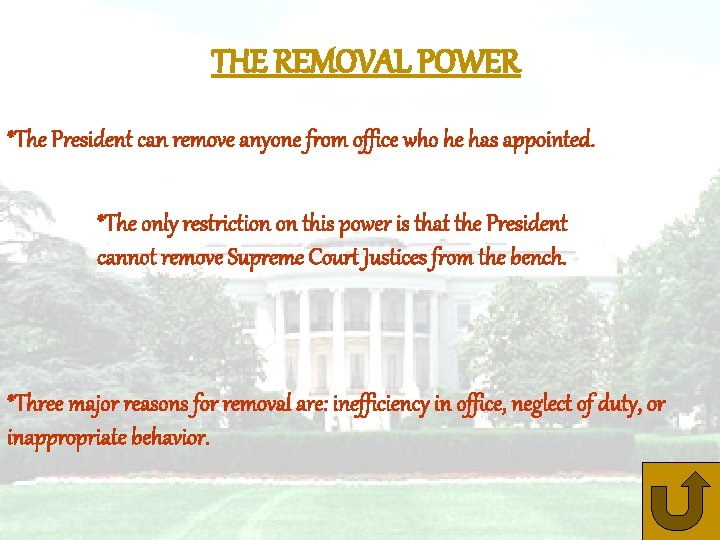 THE REMOVAL POWER

*The President can remove anyone from office who he has appointed.

*The only restriction on this power is that the President cannot remove Supreme Court Justices from the bench.

*Three major reasons for removal are: inefficiency in office, neglect of duty, or inappropriate behavior.